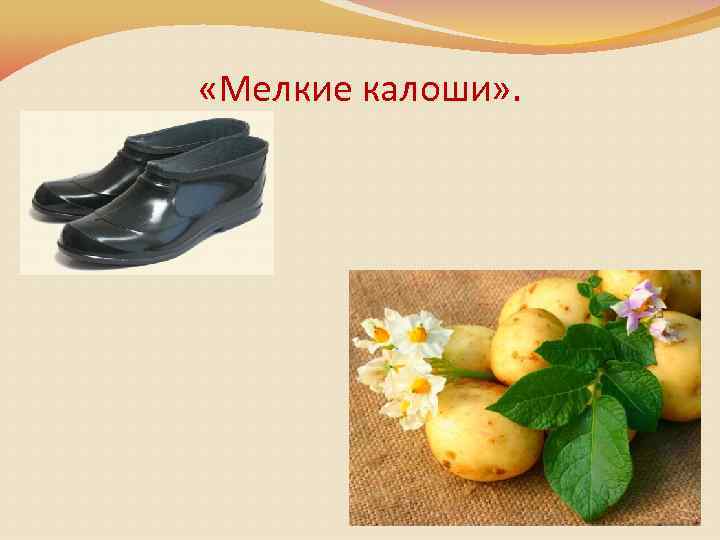 «Мелкие калоши».